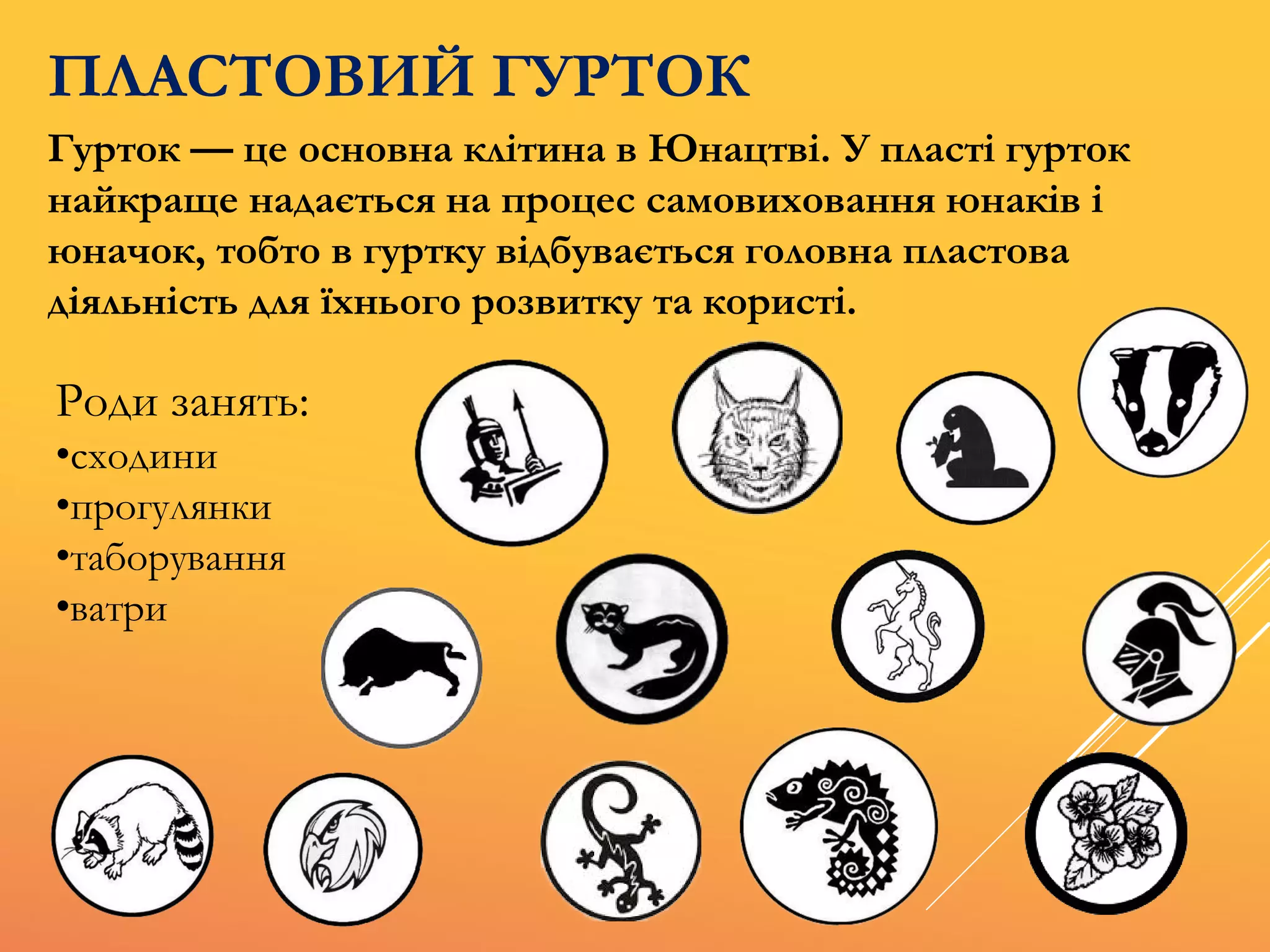 ПЛАСТОВИЙ ГУРТОК

Гурток — це основна клітина в Юнацтві. У пласті гурток найкраще надається на процес самовиховання юнаків і юначок, тобто в гуртку відбувається головна пластова діяльність для їхнього розвитку та користі.

Роди занять:
•сходини
•прогулянки
•таборування
•ватри